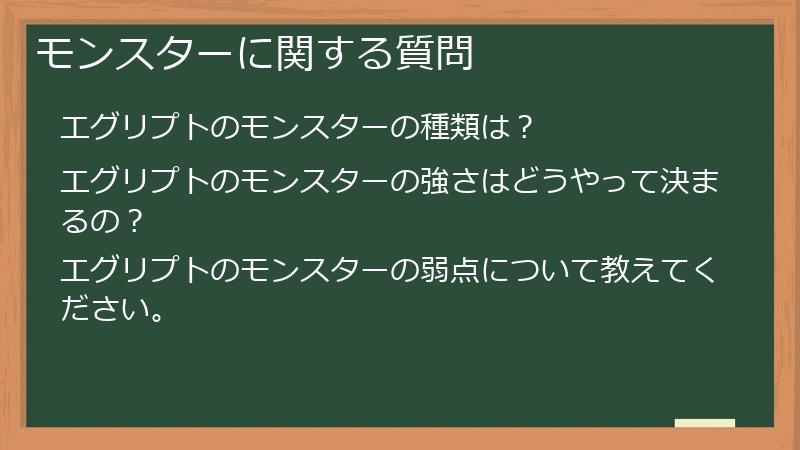 モンスターに関する質問

エグリプトのモンスターの種類は？

エグリプトのモンスターの強さはどうやって決まるの？

エグリプトのモンスターの弱点について教えてください。